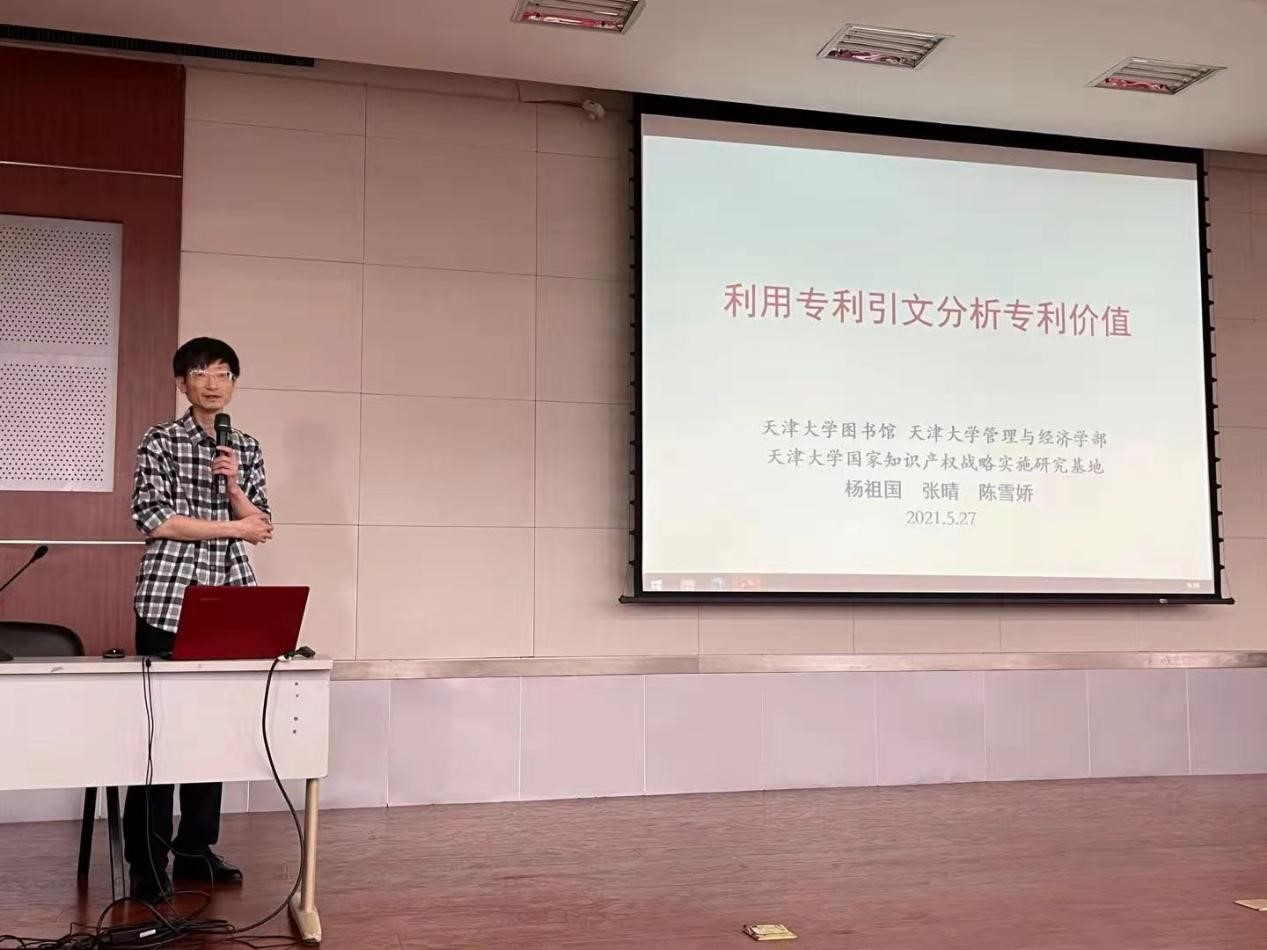 利用专利引文分析专利价值

天津大学图书馆 天津大学管理与经济学部
天津大学国家知识产权战略实施研究基地
杨祖国 张晴 陈雪娇
2021.5.27